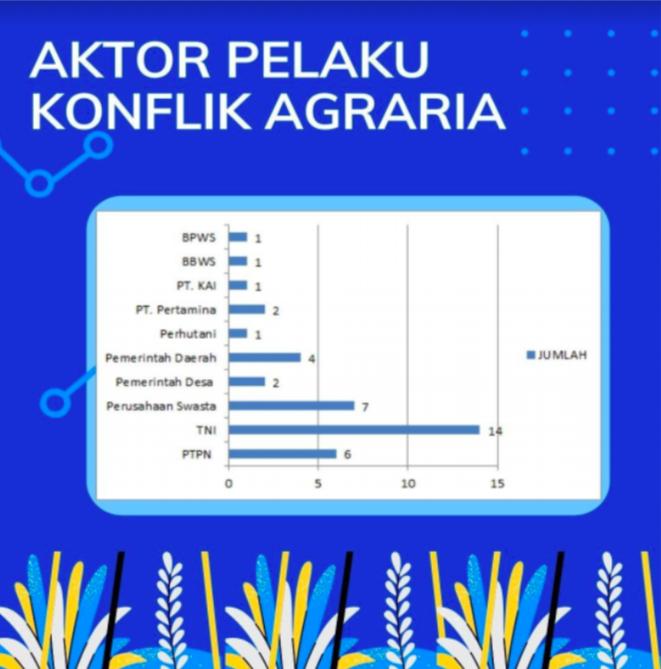 AKTOR PELAKU KONFLIK AGRARIA

BPWS 1
BBWS 1
PT. KAI 1
PT. Pertamina 2
Perhutani 1
Pemerintah Daerah 4
Pemerintah Desa 2
Perusahaan Swasta 7
TNI 14
PTPN 6

0 5 10 15

JUMLAH